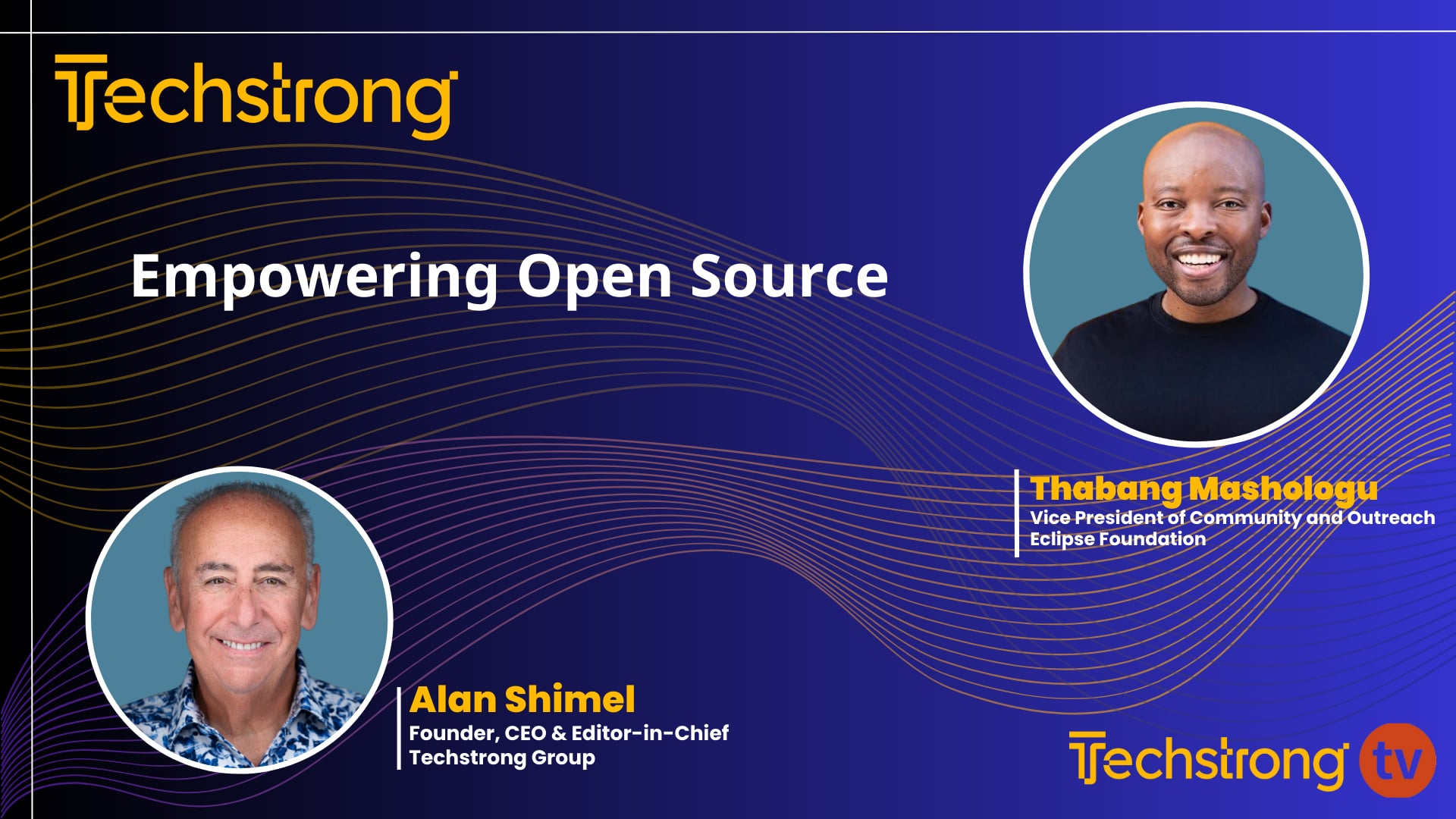 Techstrong

Empowering Open Source

Thabang Mashologu
Vice President of Community and Outreach
Eclipse Foundation

Alan Shimel
Founder, CEO & Editor-in-Chief
Techstrong Group

Techstrong tv